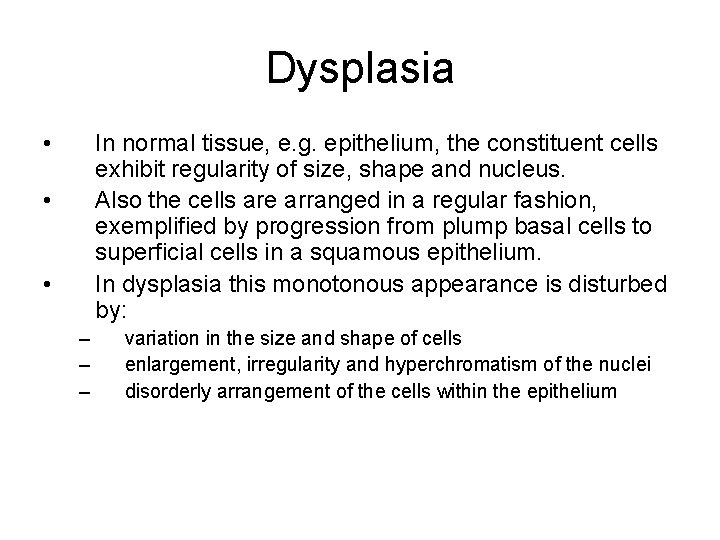 Dysplasia

• In normal tissue, e.g. epithelium, the constituent cells exhibit regularity of size, shape and nucleus.
• Also the cells are arranged in a regular fashion, exemplified by progression from plump basal cells to superficial cells in a squamous epithelium.
• In dysplasia this monotonous appearance is disturbed by:
– variation in the size and shape of cells
– enlargement, irregularity and hyperchromatism of the nuclei
– disorderly arrangement of the cells within the epithelium